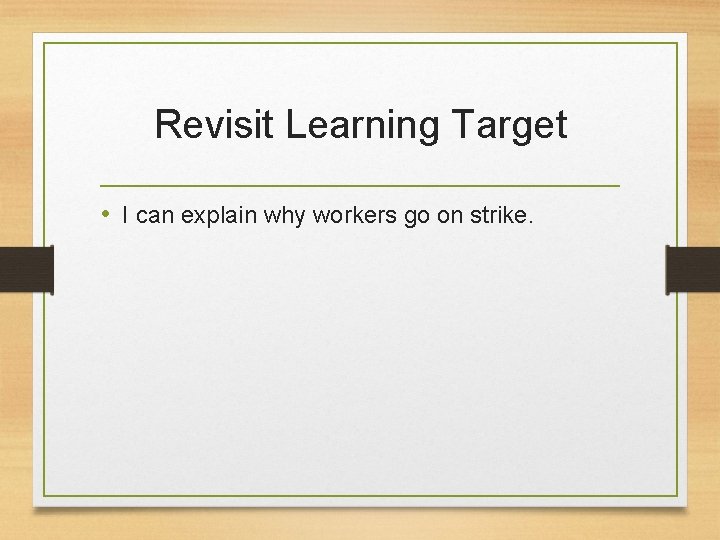 Revisit Learning Target

• I can explain why workers go on strike.